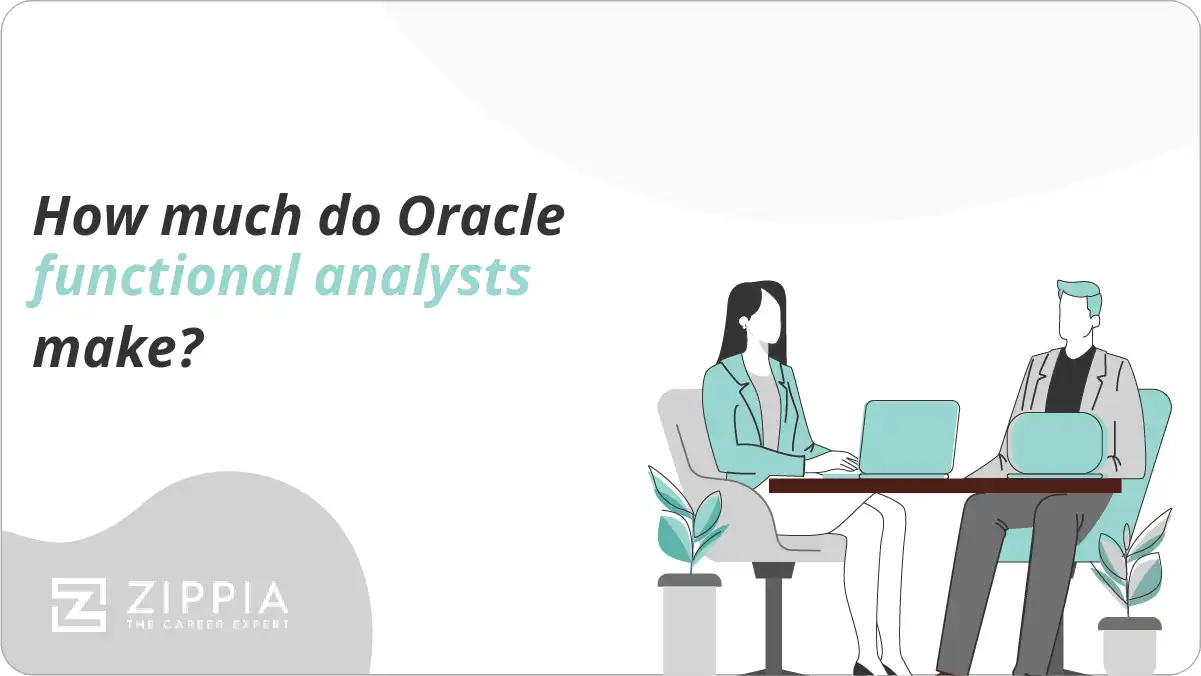 How much do Oracle functional analysts make?

ZIPPIA
THE CAREER EXPERT